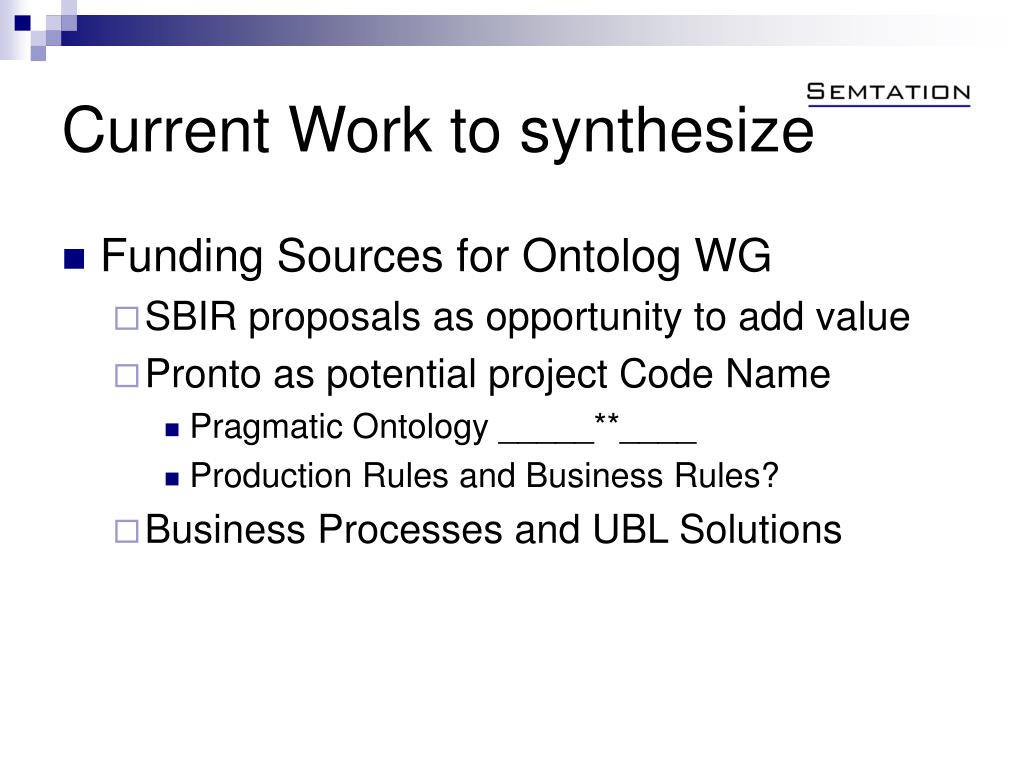 SEMTATION

Current Work to synthesize

Funding Sources for Ontolog WG

SBIR proposals as opportunity to add value

Pronto as potential project Code Name

Pragmatic Ontology _____**____

Production Rules and Business Rules?

Business Processes and UBL Solutions